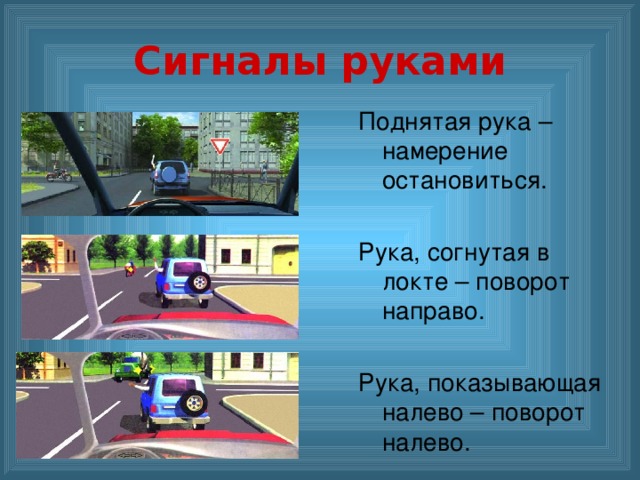 Сигналы руками

Поднятая рука – намерение остановиться.

Рука, согнутая в локте – поворот направо.

Рука, показывающая налево – поворот налево.